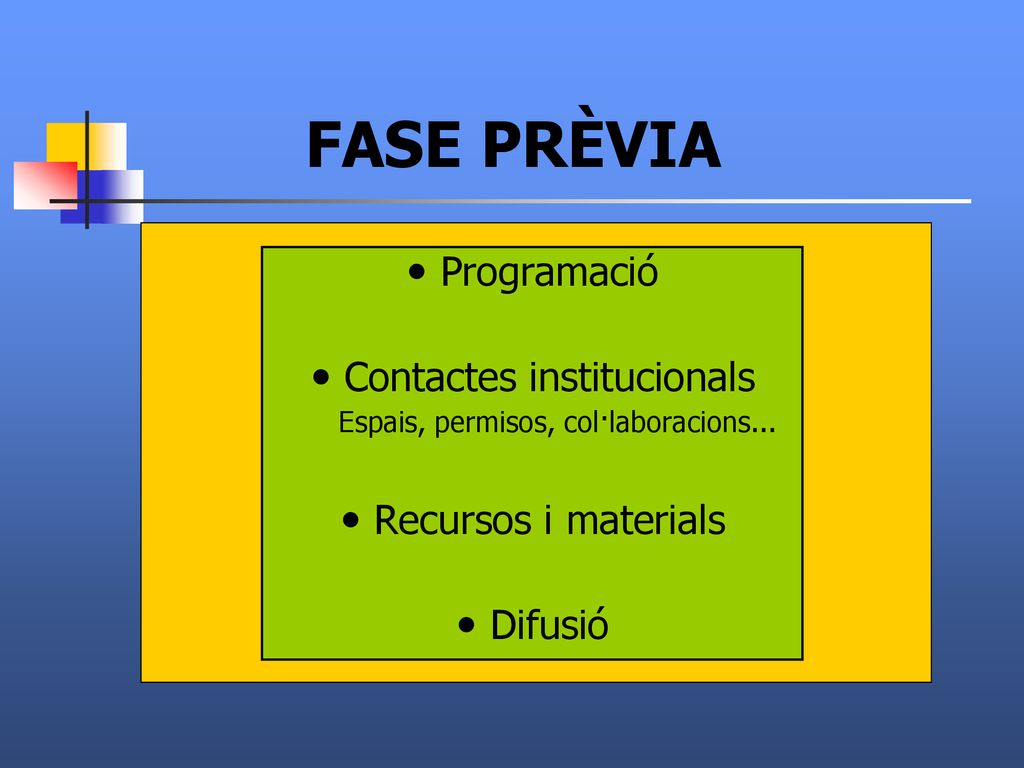 FASE PRÈVIA

• Programació

• Contactes institucionals
Espais, permisos, col·laboracions...

• Recursos i materials

• Difusió